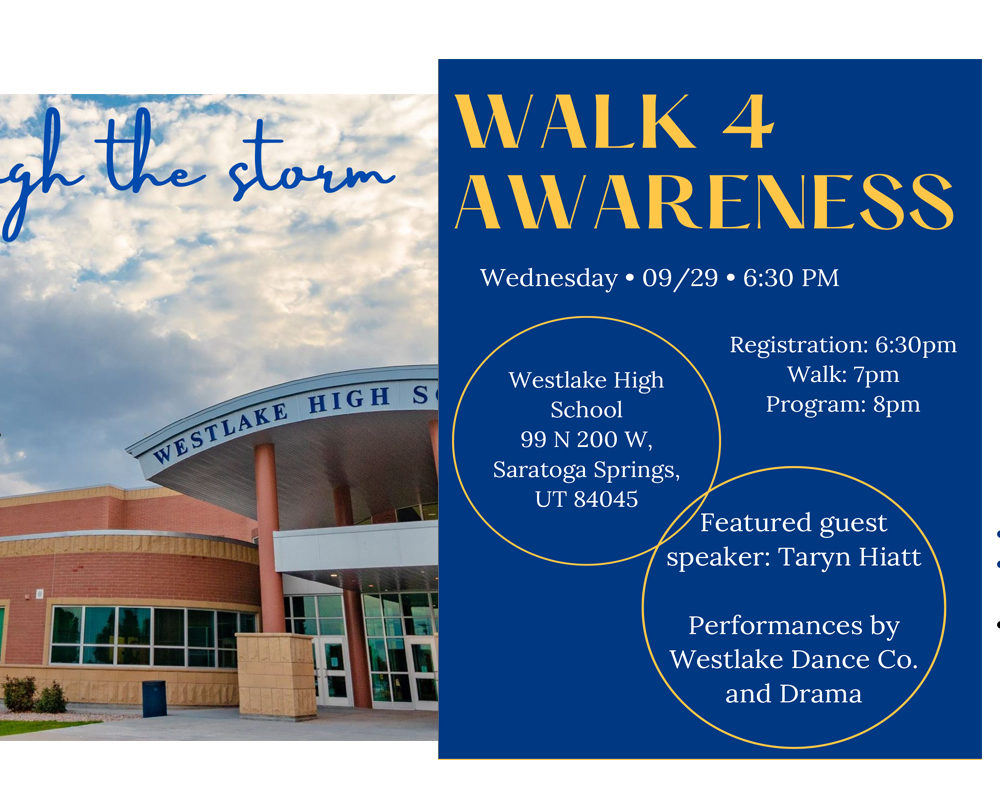 gh the storm

WESTLAKE HIGH S

WALK 4 AWARENESS

Wednesday • 09/29 • 6:30 PM

Westlake High School
99 N 200 W,
Saratoga Springs,
UT 84045

Registration: 6:30pm
Walk: 7pm
Program: 8pm

Featured guest speaker: Taryn Hiatt

Performances by Westlake Dance Co. and Drama